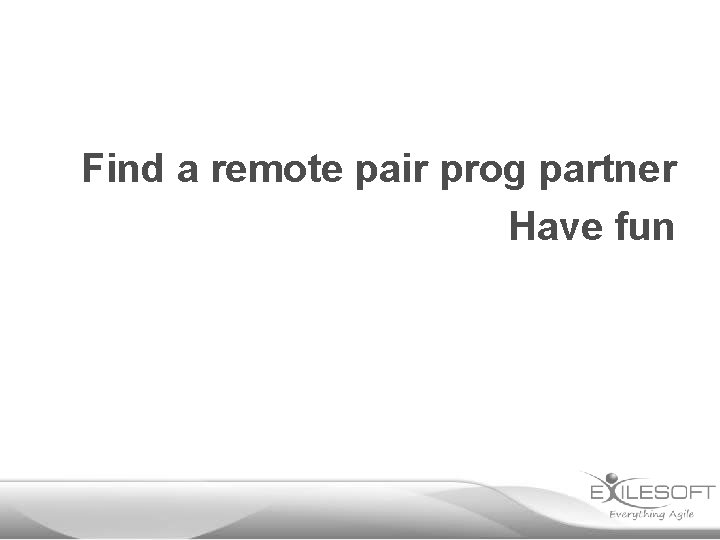 Find a remote pair prog partner
Have fun

EXILESOFT
Everything Agile